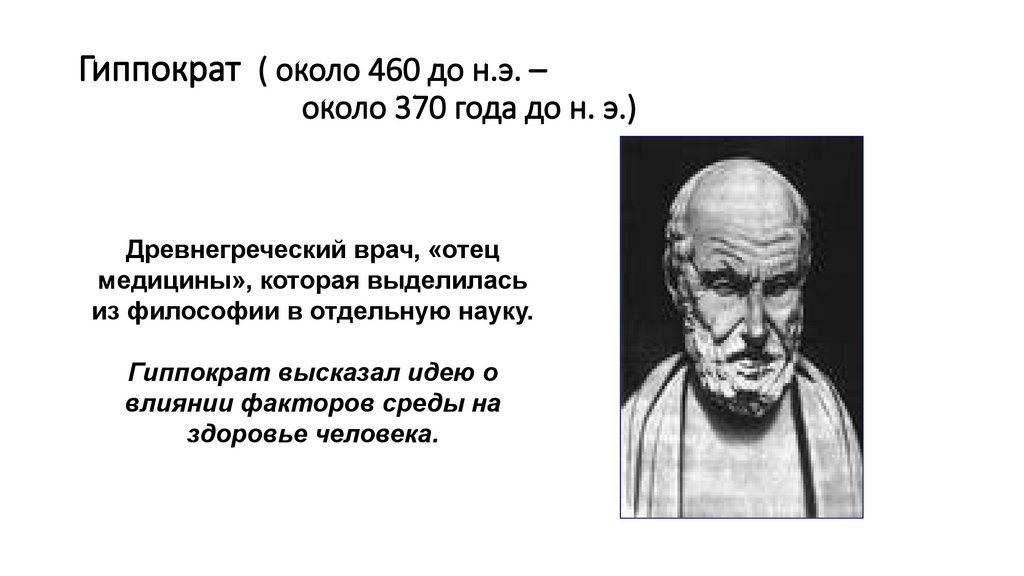 Гиппократ ( около 460 до н.э. – около 370 года до н. э.)

Древнегреческий врач, «отец медицины», которая выделилась из философии в отдельную науку.

Гиппократ высказал идею о влиянии факторов среды на здоровье человека.